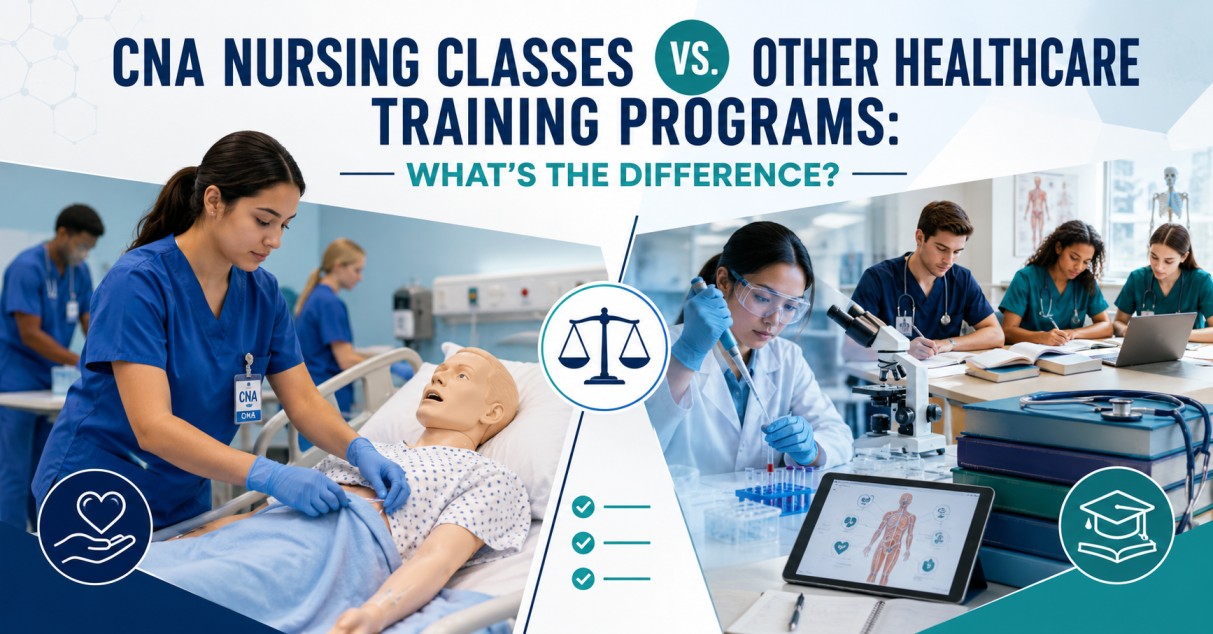 CNA NURSING CLASSES VS. OTHER HEALTHCARE TRAINING PROGRAMS:

WHAT'S THE DIFFERENCE?

CNA
CNA